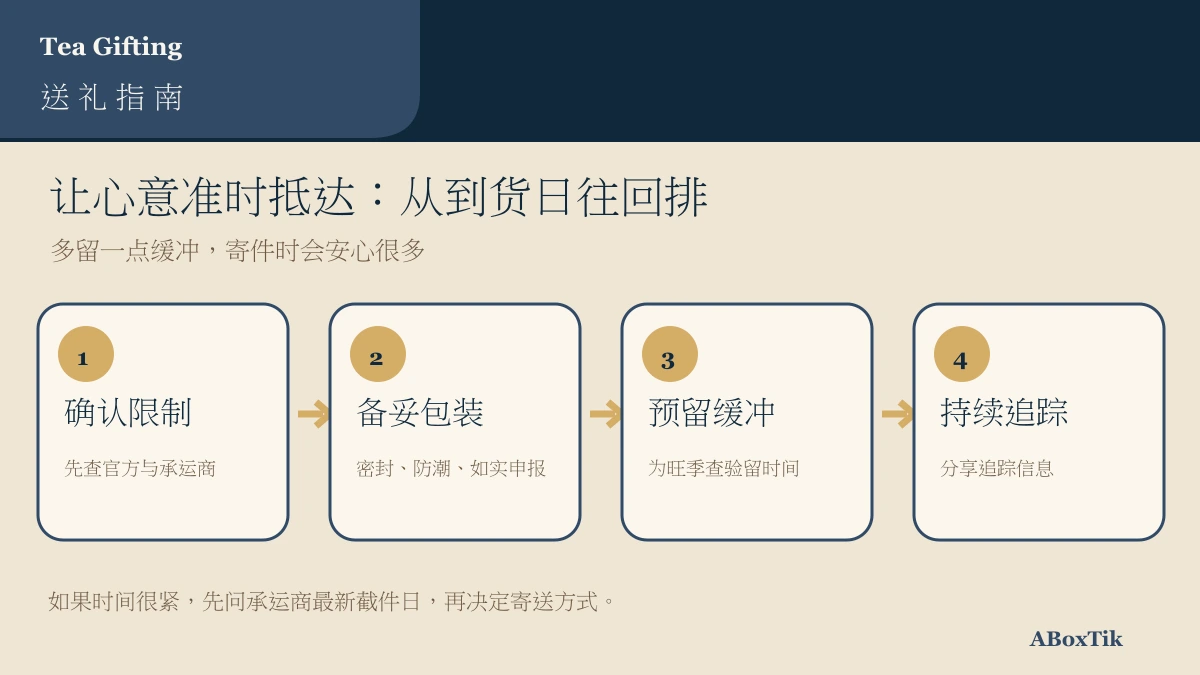 Tea Gifting
送礼指南

让心意准时抵达：从到货日往回排
多留一点缓冲，寄件时会安心很多

1
确认限制
先查官方与承运商

2
备妥包装
密封、防潮、如实申报

3
预留缓冲
为旺季查验留时间

4
持续追踪
分享追踪信息

如果时间很紧，先问承运商最新截件日，再决定寄送方式。

ABoxTik